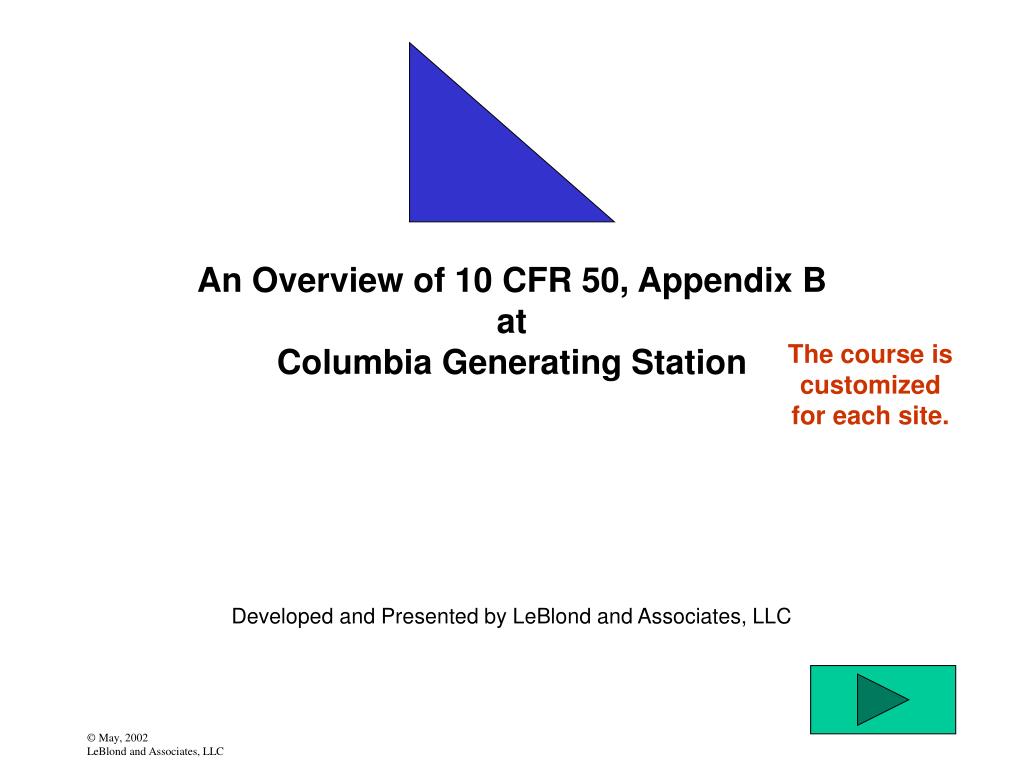 An Overview of 10 CFR 50, Appendix B
at
Columbia Generating Station

The course is customized for each site.

Developed and Presented by LeBlond and Associates, LLC

© May, 2002
LeBlond and Associates, LLC